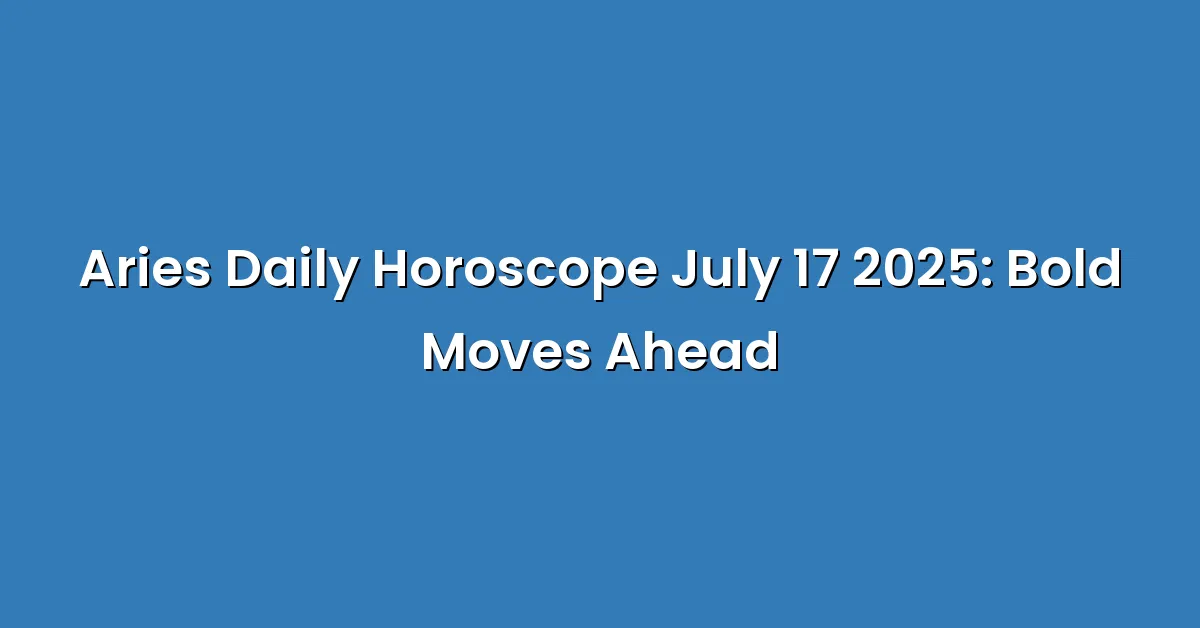 Aries Daily Horoscope July 17 2025: Bold Moves Ahead